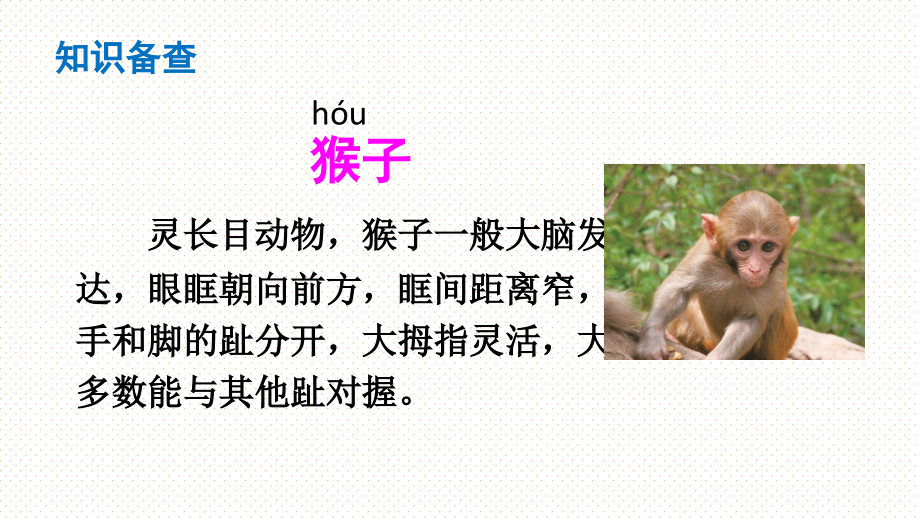 知识备查

hóu
猴子

灵长目动物，猴子一般大脑发达，眼眶朝向前方，眶间距离窄，手和脚的趾分开，大拇指灵活，大多数能与其他趾对握。